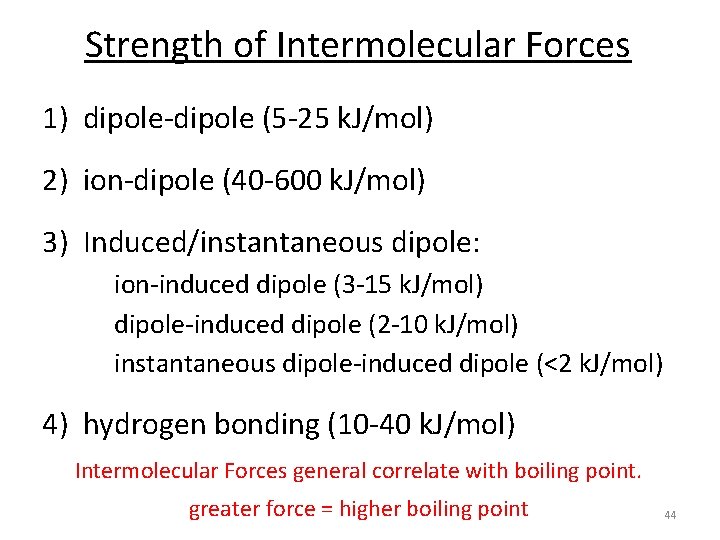 Strength of Intermolecular Forces

1) dipole-dipole (5-25 kJ/mol)

2) ion-dipole (40-600 kJ/mol)

3) Induced/instantaneous dipole:
ion-induced dipole (3-15 kJ/mol)
dipole-induced dipole (2-10 kJ/mol)
instantaneous dipole-induced dipole (<2 kJ/mol)

4) hydrogen bonding (10-40 kJ/mol)

Intermolecular Forces general correlate with boiling point.

greater force = higher boiling point

44